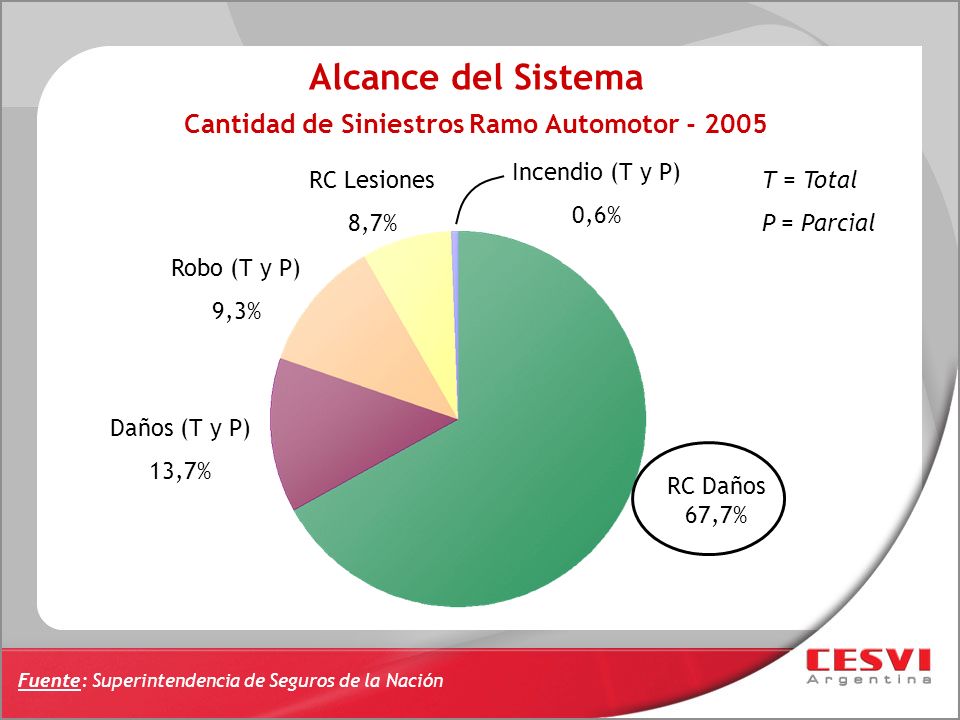 Alcance del Sistema

Cantidad de Siniestros Ramo Automotor - 2005

RC Lesiones
8,7%

Incendio (T y P)
0,6%

T = Total
P = Parcial

Robo (T y P)
9,3%

Daños (T y P)
13,7%

RC Daños
67,7%

Fuente: Superintendencia de Seguros de la Nación

CESVI
Argentina